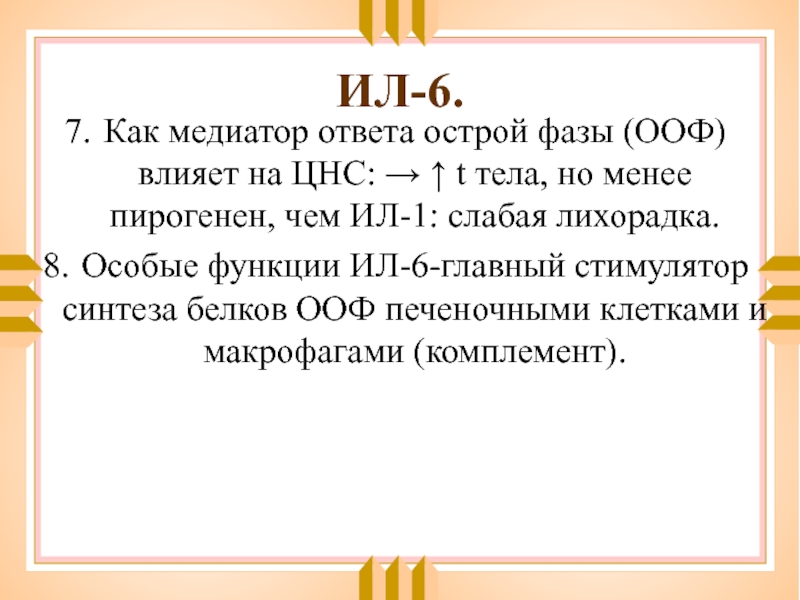 ИЛ-6.

7. Как медиатор ответа острой фазы (ООФ) влияет на ЦНС: → ↑ t тела, но менее пирогенен, чем ИЛ-1: слабая лихорадка.

8. Особые функции ИЛ-6-главный стимулятор синтеза белков ООФ печеночными клетками и макрофагами (комплемент).